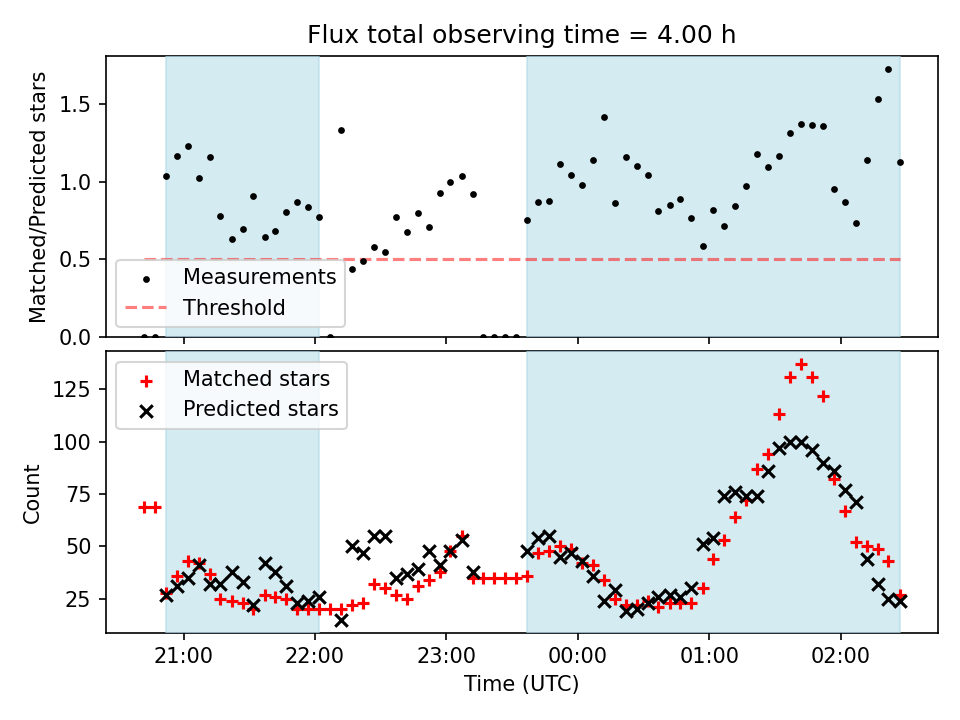 Flux total observing time = 4.00 h

Matched/Predicted stars

1.5
1.0
0.5
0.0

Measurements
Threshold

Matched stars
Predicted stars

Count

125
100
75
50
25

21:00
22:00
23:00
00:00
01:00
02:00

Time (UTC)